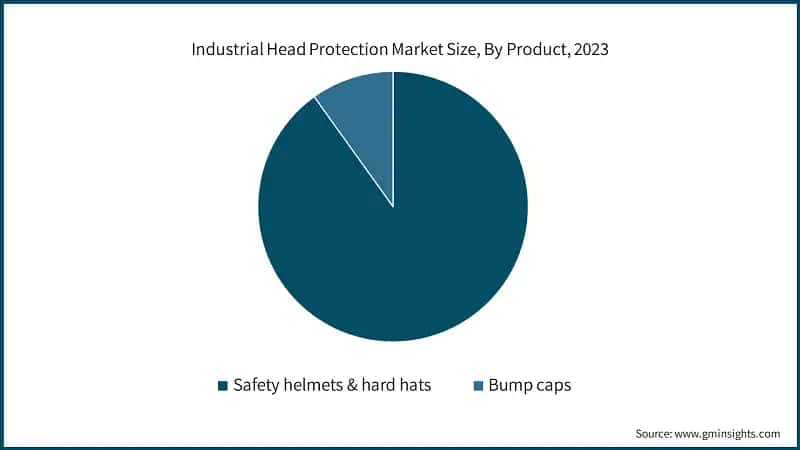 Industrial Head Protection Market Size, By Product, 2023

Safety helmets & hard hats
Bump caps

Source: www.gminsights.com